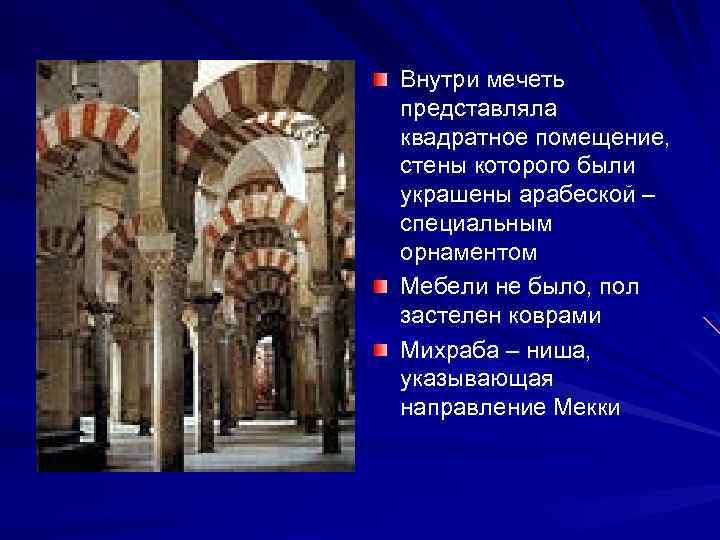 Внутри мечеть представляла квадратное помещение, стены которого были украшены арабеской – специальным орнаментом

Мебели не было, пол застелен коврами

Михраба – ниша, указывающая направление Мекки